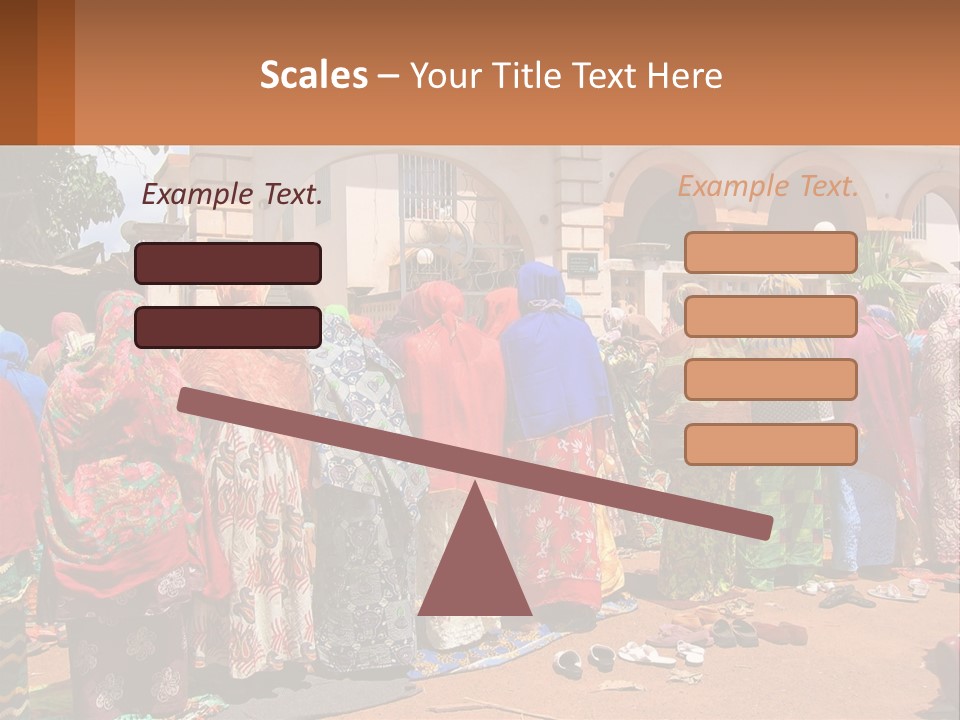 Scales – Your Title Text Here

Example Text.

Example Text.